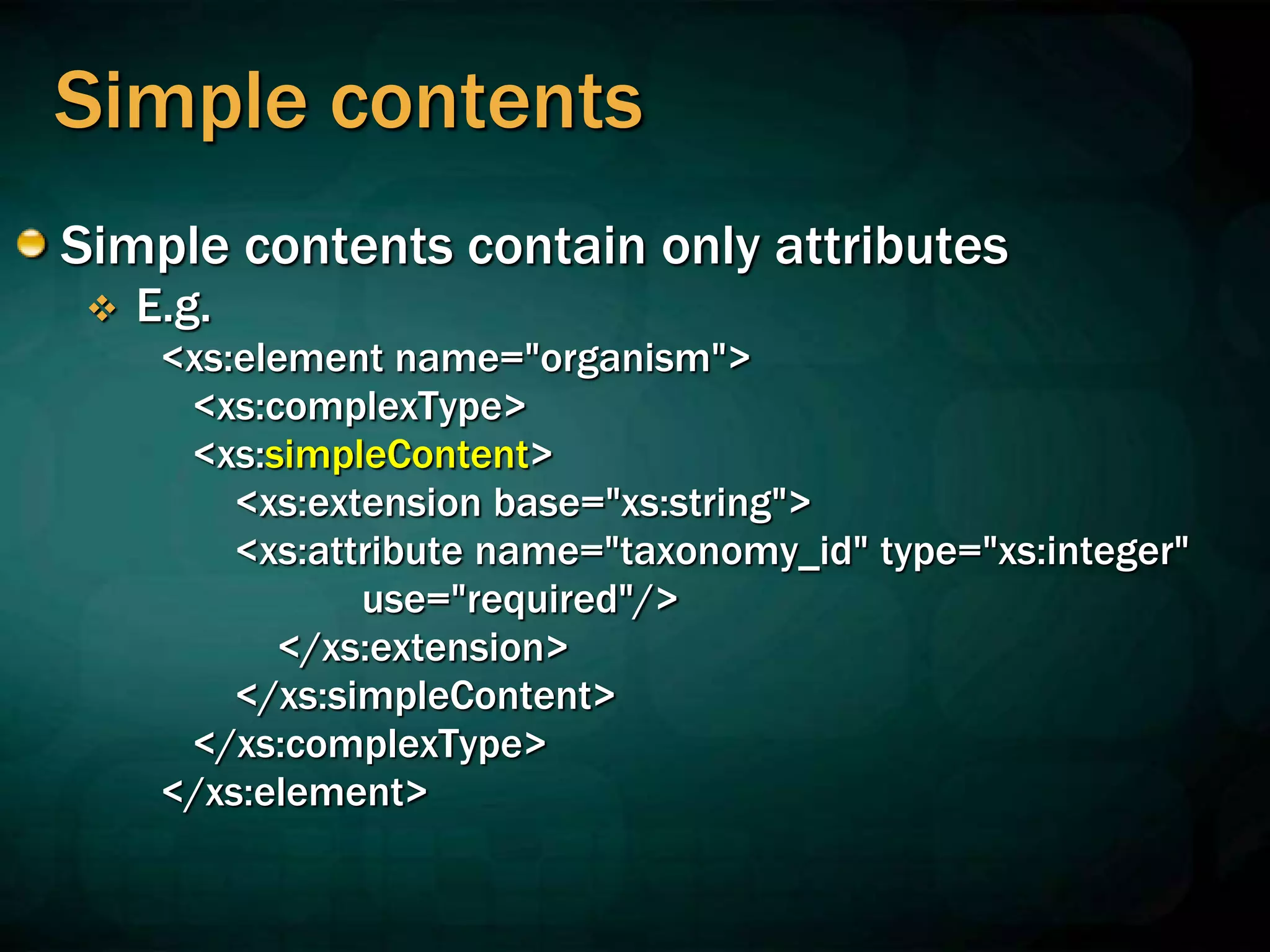 Simple contents

Simple contents contain only attributes

E.g.

<xs:element name="organism">
<xs:complexType>
<xs:simpleContent>
<xs:extension base="xs:string">
<xs:attribute name="taxonomy_id" type="xs:integer" use="required"/>
</xs:extension>
</xs:simpleContent>
</xs:complexType>
</xs:element>